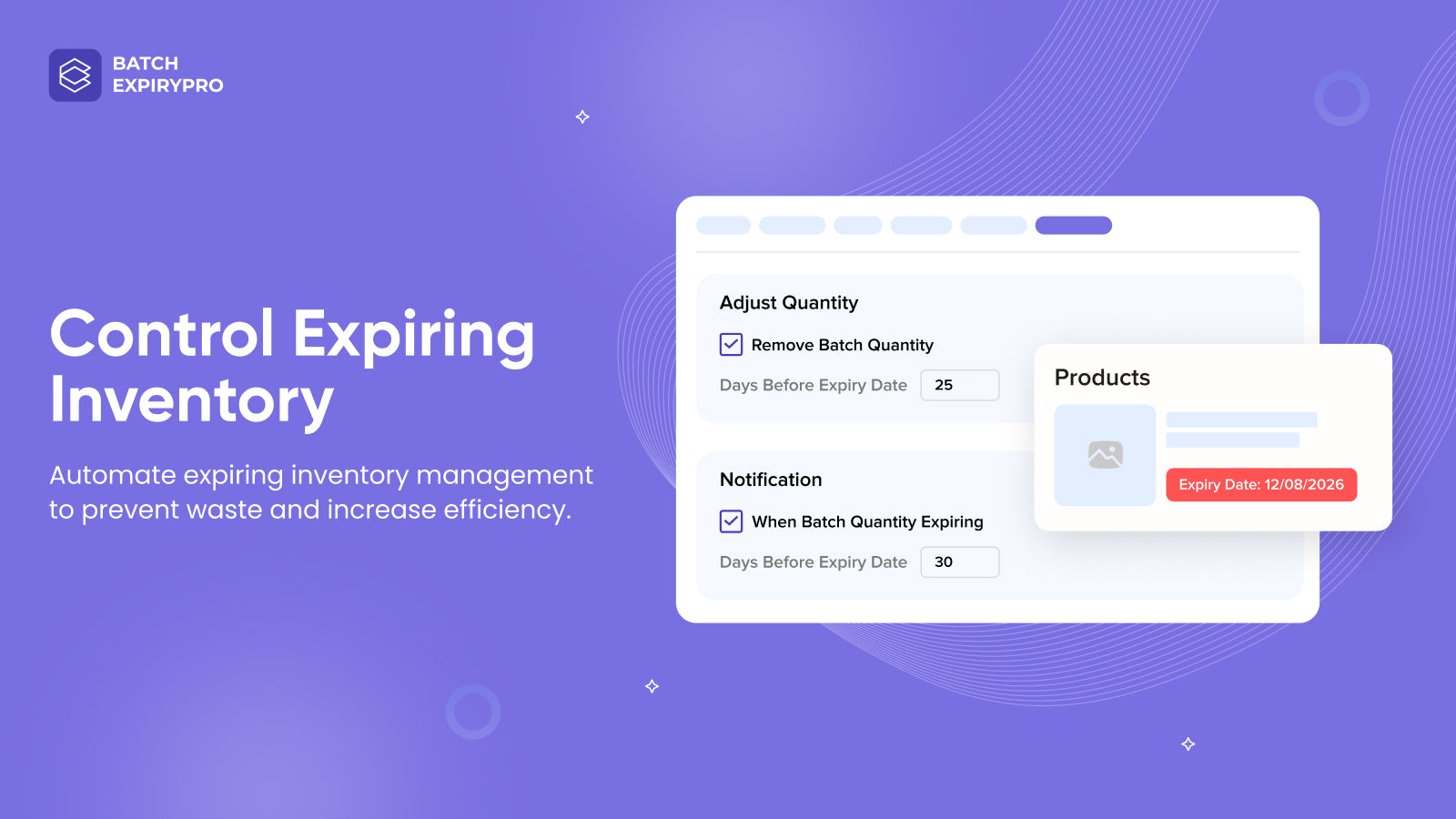 BATCH
EXPIRYPRO

Control Expiring Inventory

Automate expiring inventory management to prevent waste and increase efficiency.

Adjust Quantity

Remove Batch Quantity

Days Before Expiry Date 25

Notification

When Batch Quantity Expiring

Days Before Expiry Date 30

Products

Expiry Date: 12/08/2026